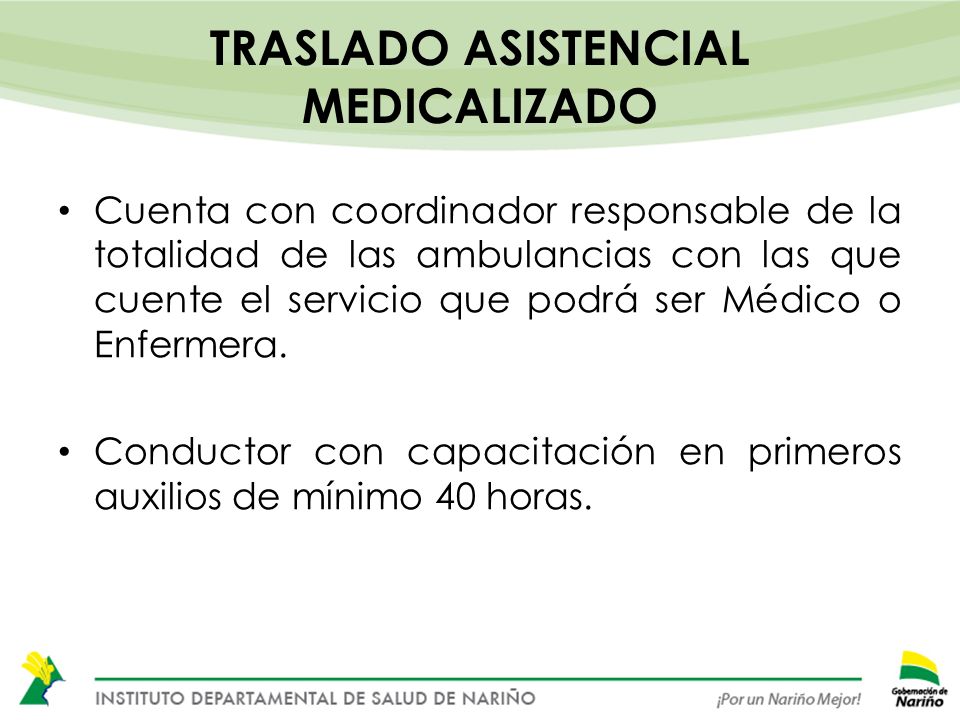 TRASLADO ASISTENCIAL MEDICALIZADO

• Cuenta con coordinador responsable de la totalidad de las ambulancias con las que cuente el servicio que podrá ser Médico o Enfermera.

• Conductor con capacitación en primeros auxilios de mínimo 40 horas.

INSTITUTO DEPARTAMENTAL DE SALUD DE NARIÑO

¡Por un Nariño Mejor!

Gobernación de Nariño